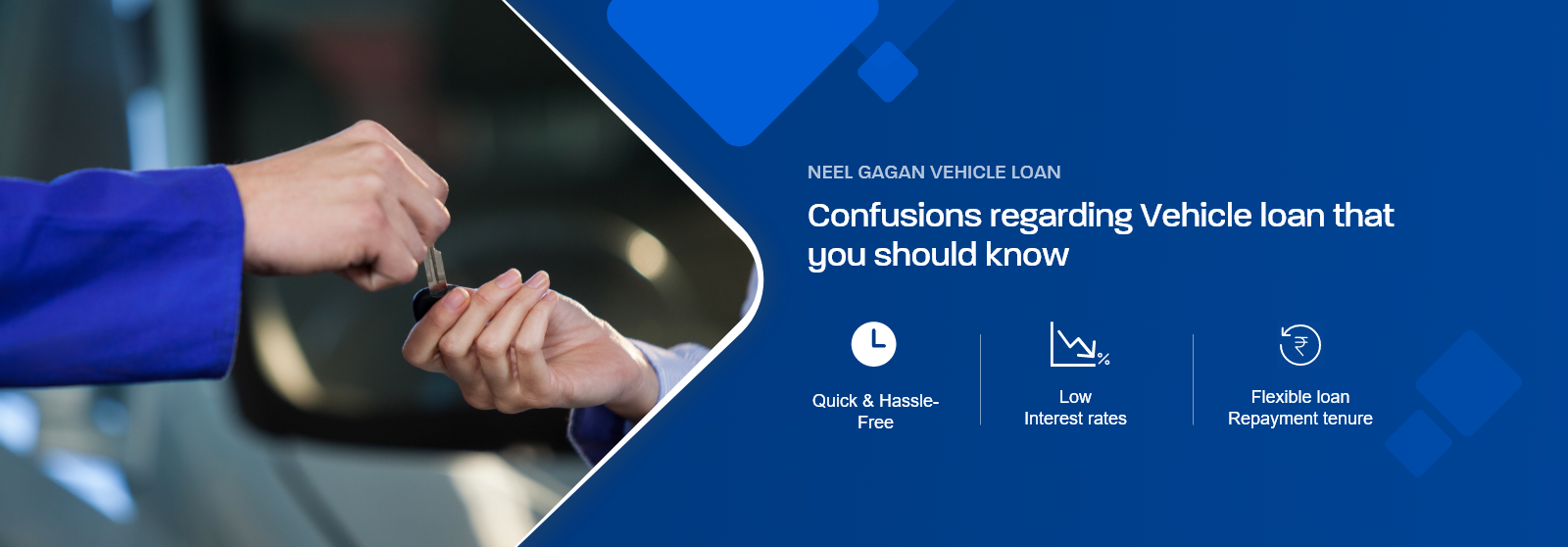 NEEL GAGAN VEHICLE LOAN

Confusions regarding Vehicle loan that you should know

Quick & Hassle-Free

Low
Interest rates

Flexible loan
Repayment tenure